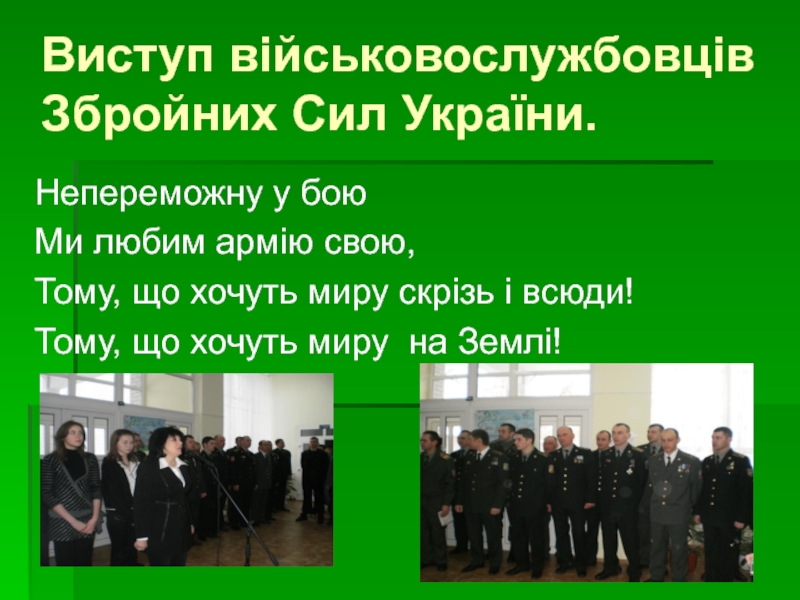 Виступ військовослужбовців Збройних Сил України.

Непереможну у бою
Ми любим армію свою,
Тому, що хочуть миру скрізь і всюди!
Тому, що хочуть миру  на Землі!